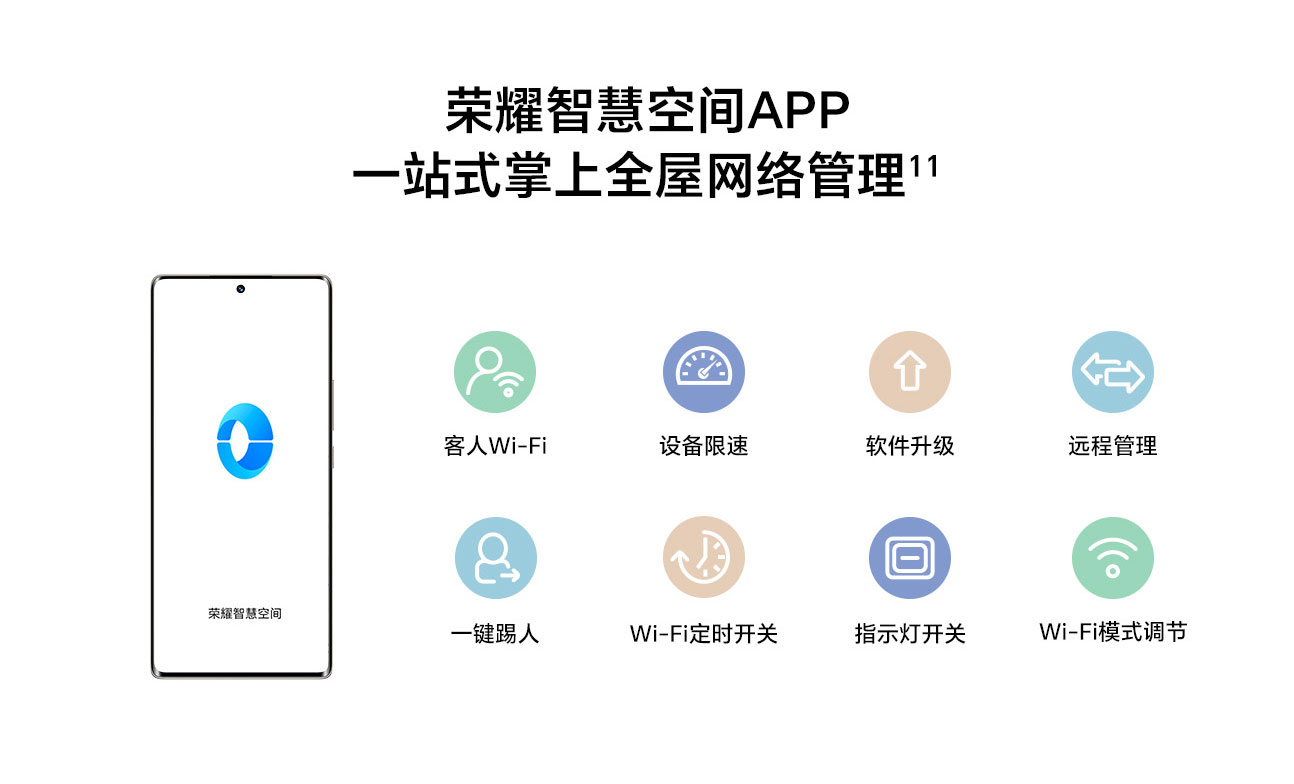 荣耀智慧空间APP
一站式掌上全屋网络管理$^{11}$

荣耀智慧空间

客人Wi-Fi
设备限速
软件升级
远程管理

一键踢人
Wi-Fi定时开关
指示灯开关
Wi-Fi模式调节